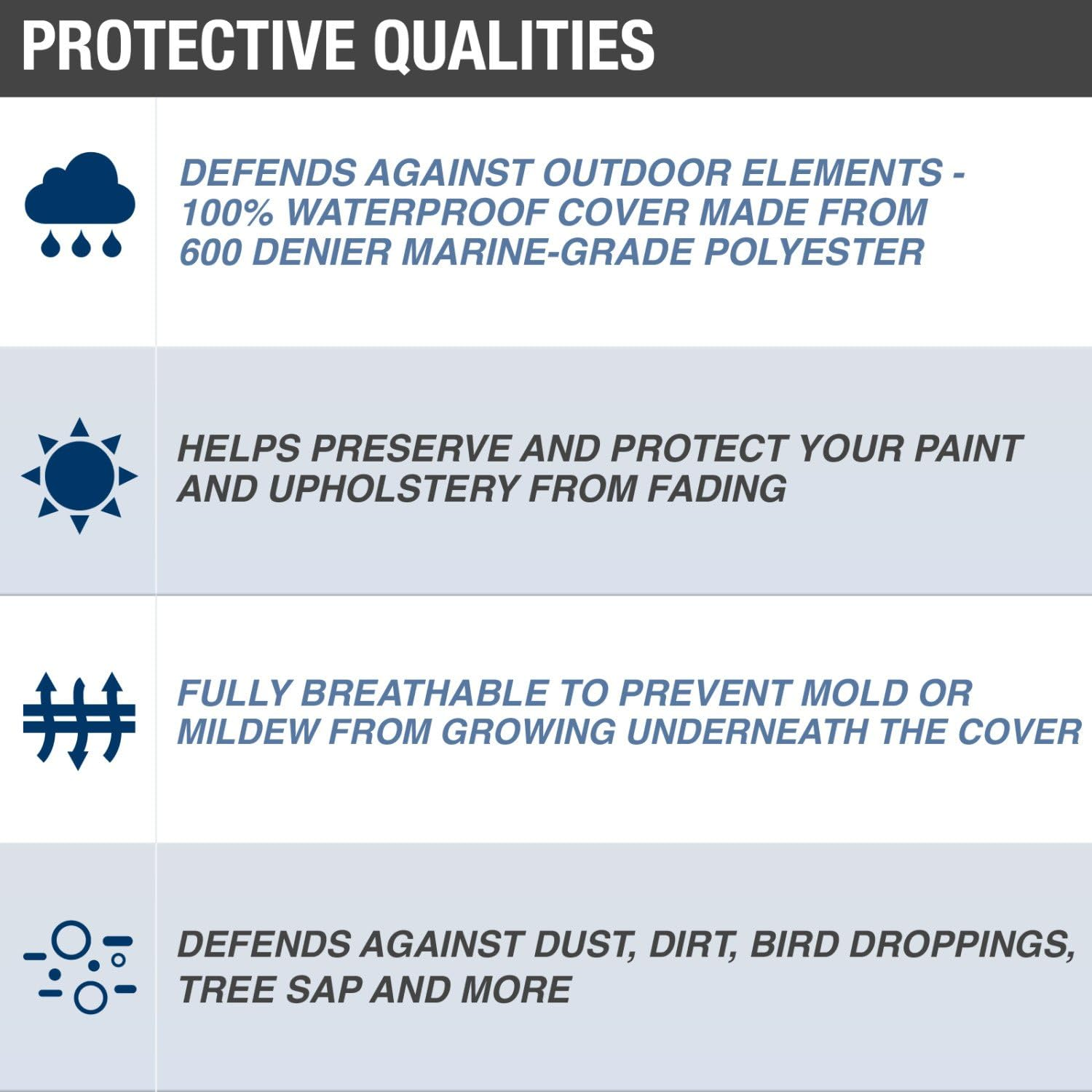 PROTECTIVE QUALITIES

DEFENDS AGAINST OUTDOOR ELEMENTS - 100% WATERPROOF COVER MADE FROM 600 DENIER MARINE-GRADE POLYESTER

HELPS PRESERVE AND PROTECT YOUR PAINT AND UPHOLSTERY FROM FADING

FULLY BREATHABLE TO PREVENT MOLD OR MILDEW FROM GROWING UNDERNEATH THE COVER

DEFENDS AGAINST DUST, DIRT, BIRD DROPPINGS, TREE SAP AND MORE